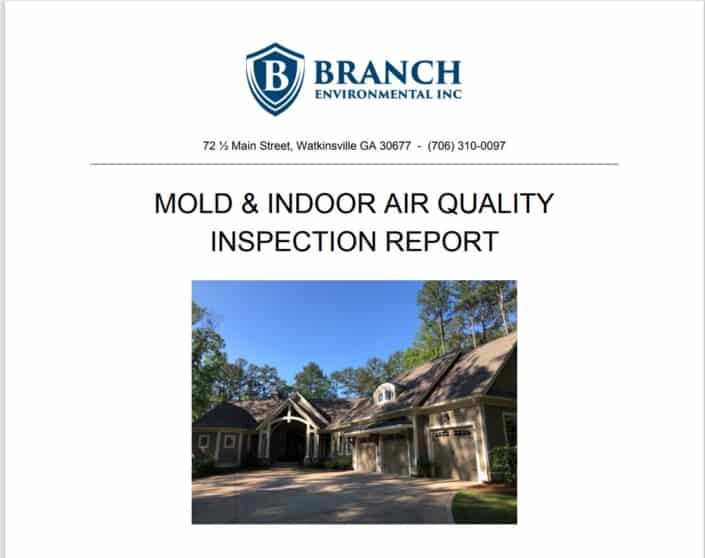 B
BRANCH
ENVIRONMENTAL INC

72 ½ Main Street, Watkinsville GA 30677 - (706) 310-0097

MOLD & INDOOR AIR QUALITY
INSPECTION REPORT